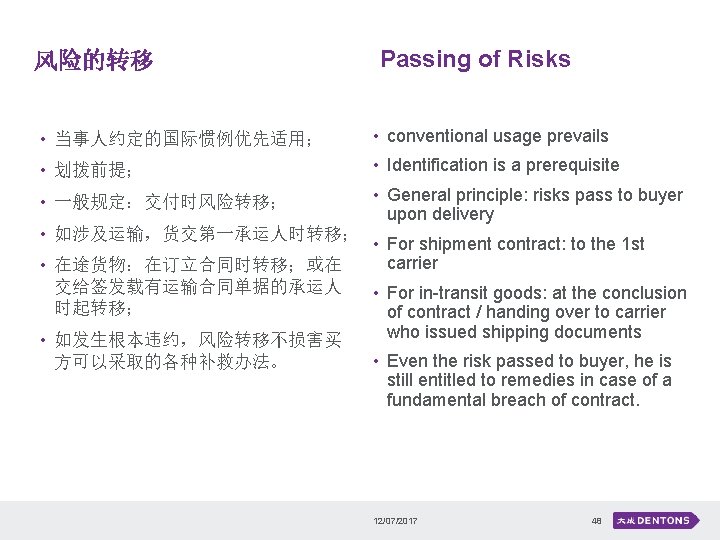 风险的转移

• 当事人约定的国际惯例优先适用；
• 划拨前提；
• 一般规定：交付时风险转移；
• 如涉及运输，货交第一承运人时转移；
• 在途货物：在订立合同时转移；或在交给签发载有运输合同单据的承运人时起转移；
• 如发生根本违约，风险转移不损害买方可以采取的各种补救办法。

Passing of Risks

• conventional usage prevails
• Identification is a prerequisite
• General principle: risks pass to buyer upon delivery
• For shipment contract: to the 1st carrier
• For in-transit goods: at the conclusion of contract / handing over to carrier who issued shipping documents
• Even the risk passed to buyer, he is still entitled to remedies in case of a fundamental breach of contract.

12/07/2017

48

大成 DENTONS